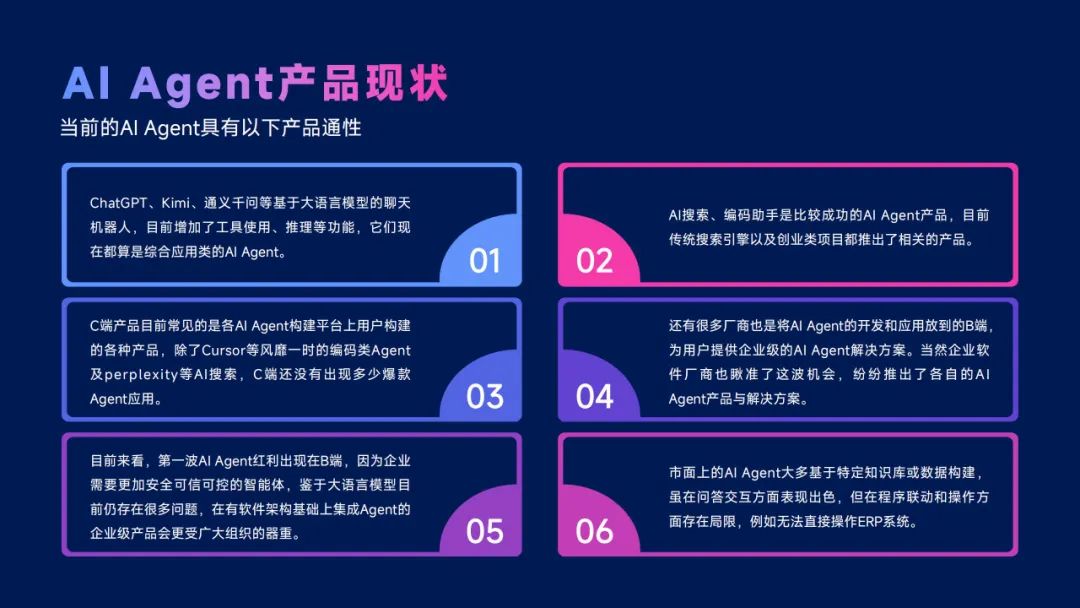 AI Agent产品现状

当前的AI Agent具有以下产品通性

ChatGPT、Kimi、通义千问等基于大语言模型的聊天机器人，目前增加了工具使用、推理等功能，它们现在都算是综合应用类的AI Agent。

01

02

AI搜索、编码助手是比较成功的AI Agent产品，目前传统搜索引擎以及创业类项目都推出了相关的产品。

C端产品目前常见的是各AI Agent构建平台上用户构建的各种产品，除了Cursor等风靡一时的编码类Agent及perplexity等AI搜索，C端还没有出现多少爆款Agent应用。

03

04

还有很多厂商也是将AI Agent的开发和应用放到的B端，为用户提供企业级的AI Agent解决方案。当然企业软件厂商也瞅准了这波机会，纷纷推出了各自的AI Agent产品与解决方案。

目前来看，第一波AI Agent红利出现在B端，因为企业需要更加安全可信可控的智能体，鉴于大语言模型目前仍存在很多问题，在有软件架构基础上集成Agent的企业级产品会更受广大组织的器重。

05

06

市面上的AI Agent大多基于特定知识库或数据构建，虽在问答交互方面表现出色，但在程序联动和操作方面存在局限，例如无法直接操作ERP系统。